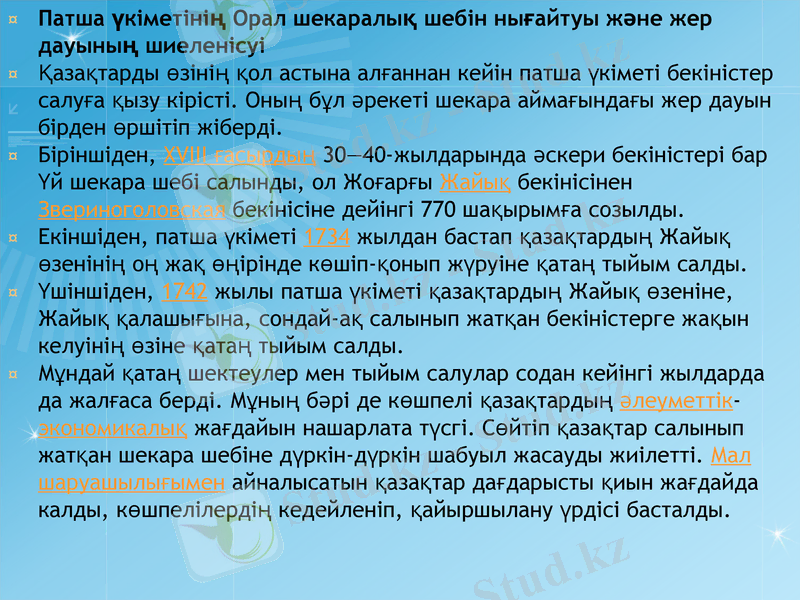 ¤ Патша үкіметінің Орал шекаралық шебін нығайтуы және жер дауының шиеленісуі

¤ Қазақтарды өзінің қол астына алғаннан кейін патша үкіметі бекіністер салуға қызу кірісті. Оның бұл әрекеті шекара аймағындағы жер дауын бірден өршітіп жіберді.

¤ Біріншіден, XVIII ғасырдың 30—40-жылдарында әскери бекіністері бар Үй шекара шебі салынды, ол Жоғарғы Жайық бекінісінен Звериноголовская бекінісіне дейінгі 770 шақырымға созылды.

¤ Екіншіден, патша үкіметі 1734 жылдан бастап қазақтардың Жайық өзенінің оң жақ өңірінде көшіп-қонып жүруіне қатаң тыйым салды.

¤ Үшіншіден, 1742 жылы патша үкіметі қазақтардың Жайық өзеніне, Жайық қалашығына, сондай-ақ салынып жатқан бекіністерге жақын келуінің өзіне қатаң тыйым салды.

¤ Мұндай қатаң шектеулер мен тыйым салулар содан кейінгі жылдарда да жалғаса берді. Мұның бәрі де көшпелі қазақтардың әлеуметтік-экономикалық жағдайын нашарлата түсті. Сөйтіп қазақтар салынып жатқан шекара шебіне дүркін-дүркін шабуыл жасауды жиілетті. Мал шаруашылығымен айналысатын қазақтар дағдарысты қиын жағдайда қалды, көшпелілердің кедейленіп, қайыршылану үрдісі басталды.

Stud.kz